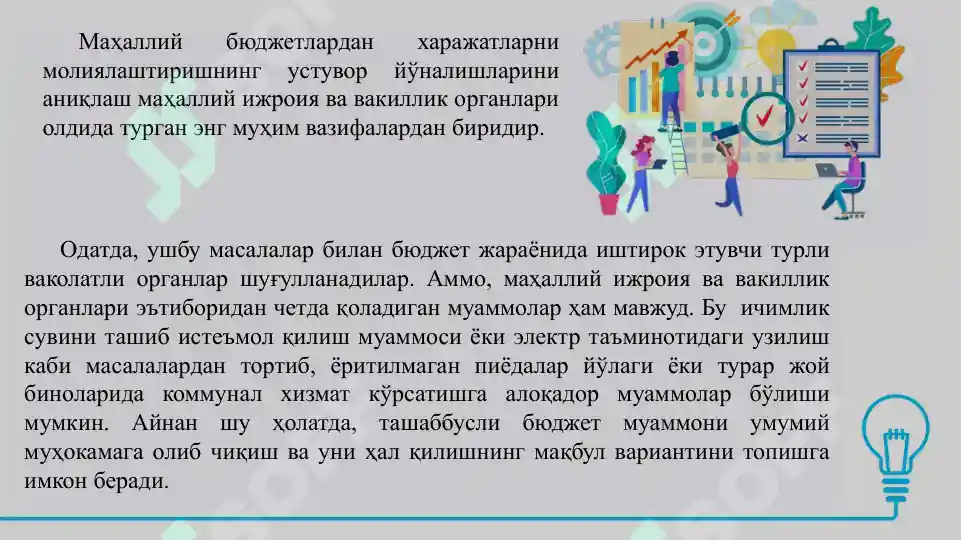 Маҳаллий бюджетлардан харажатларни молиялаштиришнинг устувор йўналишларини аниқлаш маҳаллий ижроия ва вакиллик органлари олдида турган энг муҳим вазифалардан биридир.

Одатда, ушбу масалалар билан бюджет жараёнида иштирок этувчи турли ваколатли органлар шуғулланадилар. Аммо, маҳаллий ижроия ва вакиллик органлари эътиборидан четда қоладиган муаммолар ҳам мавжуд. Бу ичимлик сувини ташиб истеъмол қилиш муаммоси ёки электр таъминотидаги узилиш каби масалалардан тортиб, ёритилмаган пиёдалар йўлаги ёки турар жой биноларида коммунал хизмат кўрсатишга алоқадор муаммолар бўлиши мумкин. Айнан шу ҳолатда, ташаббусли бюджет муаммони умумий муҳокамага олиб чиқиш ва уни ҳал қилишнинг мақбул вариантини топишга имкон беради.